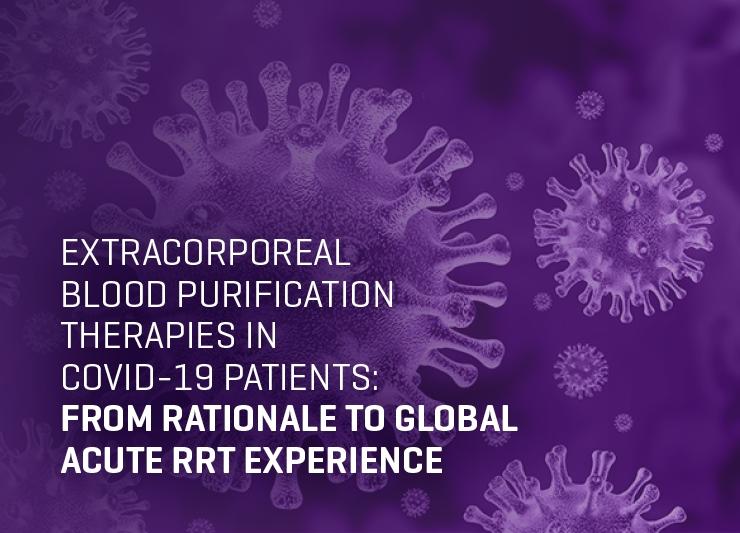 EXTRACORPOREAL BLOOD PURIFICATION THERAPIES IN COVID-19 PATIENTS: FROM RATIONALE TO GLOBAL ACUTE RRT EXPERIENCE